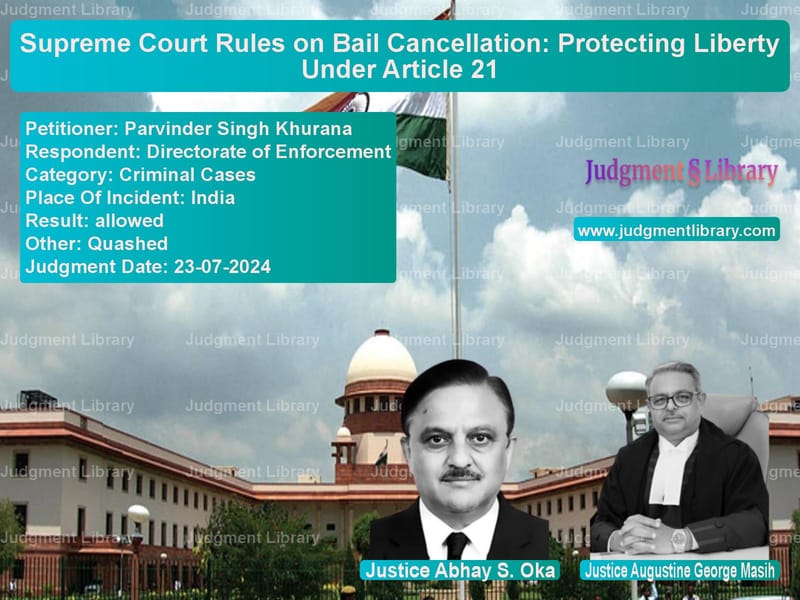 Supreme Court Rules on Bail Cancellation: Protecting Liberty Under Article 21

Petitioner: Parvinder Singh Khurana
Respondent: Directorate of Enforcement
Category: Criminal Cases
Place Of Incident: India
Result: allowed
Other: Quashed
Judgment Date: 23-07-2024

Judgment § Library

www.judgmentlibrary.com

Justice Abhay S. Oka

Justice Augustine George Masih

Judgment Library